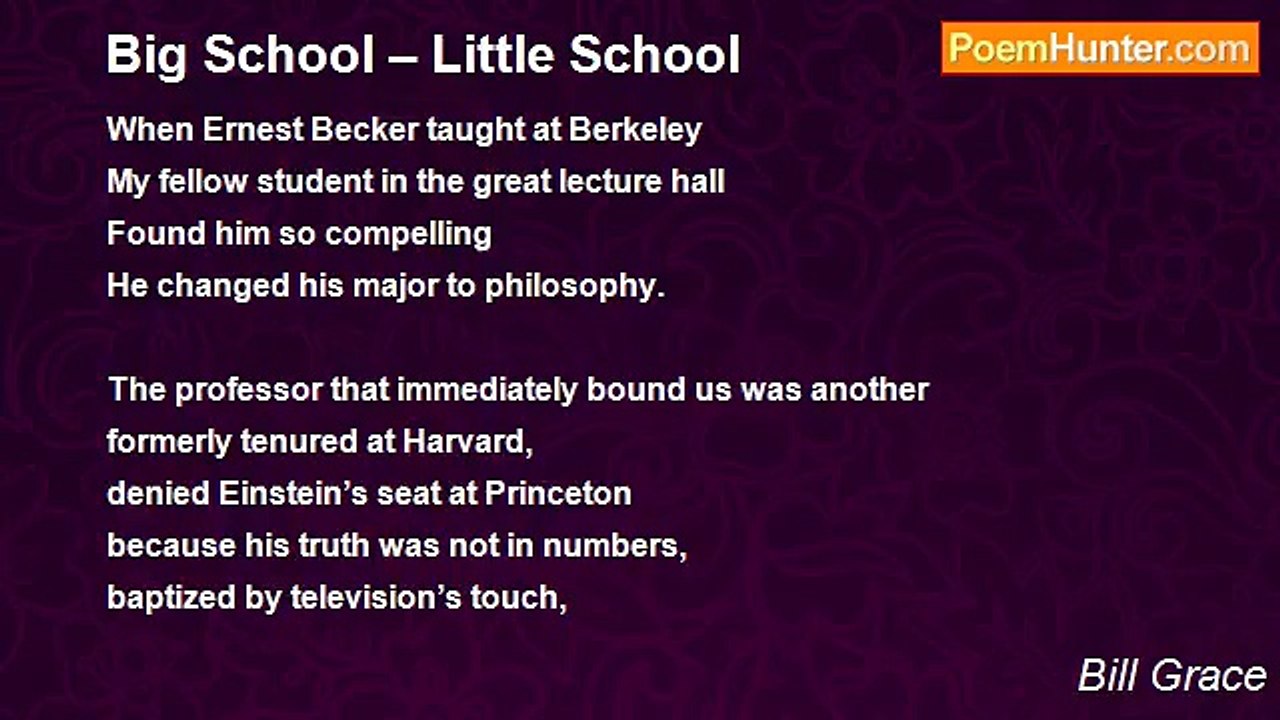 Big School – Little School

PoemHunter.com

When Ernest Becker taught at Berkeley
My fellow student in the great lecture hall
Found him so compelling
He changed his major to philosophy.

The professor that immediately bound us was another
formerly tenured at Harvard,
denied Einstein’s seat at Princeton
because his truth was not in numbers,
baptized by television’s touch,

Bill Grace